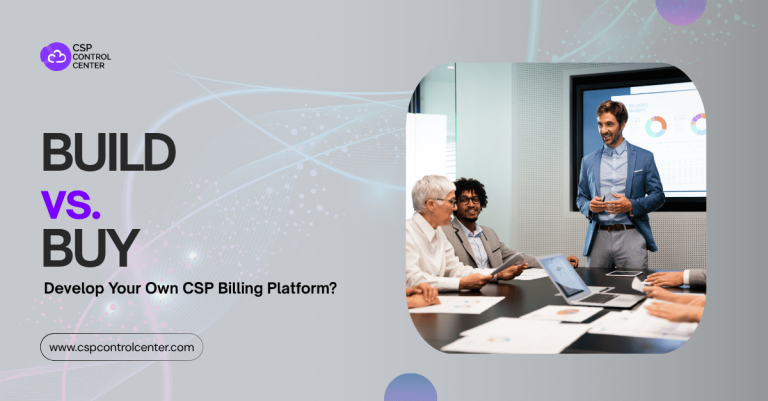 CSP CONTROL CENTER

BUILD
vs.
BUY

Develop Your Own CSP Billing Platform?

www.cspcontrolcenter.com